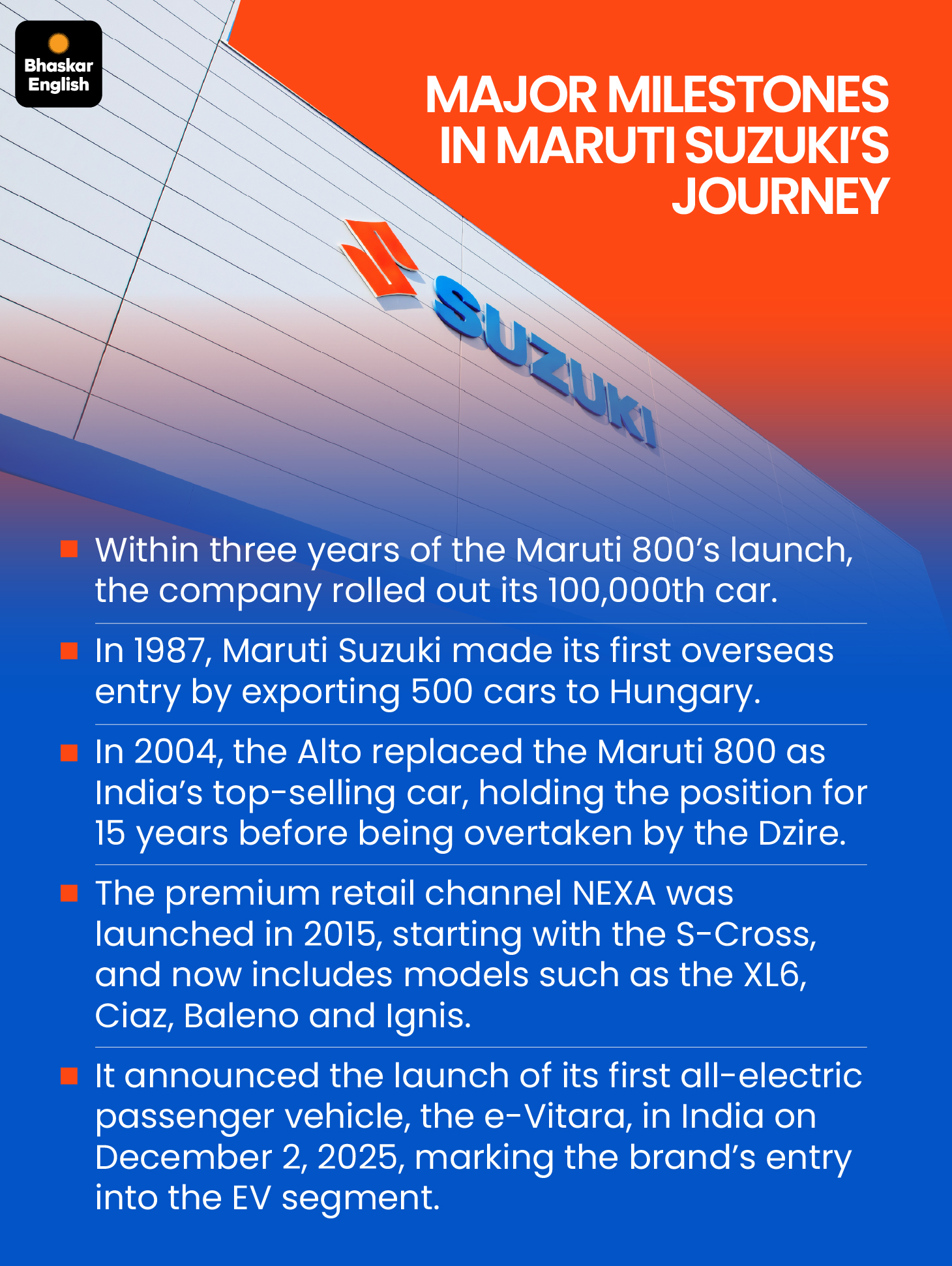 Bhaskar English

MAJOR MILESTONES IN MARUTI SUZUKI'S JOURNEY

SUZUKI

Within three years of the Maruti 800's launch, the company rolled out its 100,000th car.

In 1987, Maruti Suzuki made its first overseas entry by exporting 500 cars to Hungary.

In 2004, the Alto replaced the Maruti 800 as India's top-selling car, holding the position for 15 years before being overtaken by the Dzire.

The premium retail channel NEXA was launched in 2015, starting with the S-Cross, and now includes models such as the XL6, Ciaz, Baleno and Ignis.

It announced the launch of its first all-electric passenger vehicle, the e-Vitara, in India on December 2, 2025, marking the brand's entry into the EV segment.